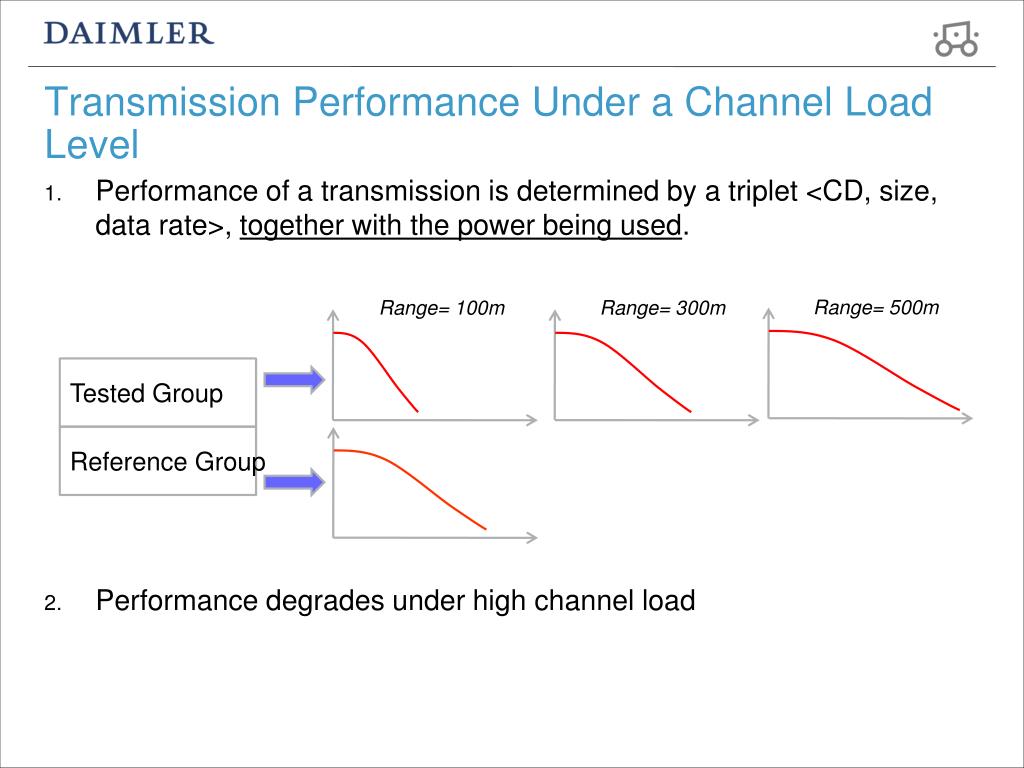 DAIMLER

Transmission Performance Under a Channel Load Level

1. Performance of a transmission is determined by a triplet <CD, size, data rate>, together with the power being used.

Range= 100m

Range= 300m

Range= 500m

Tested Group

Reference Group

2. Performance degrades under high channel load